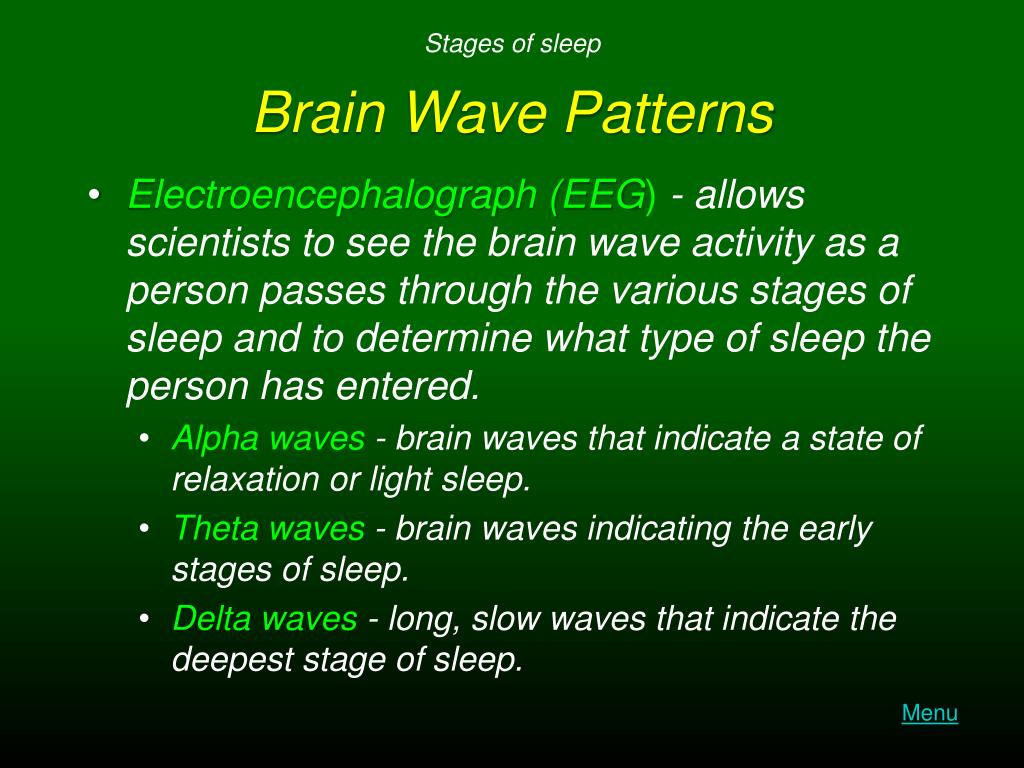 Stages of sleep

Brain Wave Patterns

• Electroencephalograph (EEG) - allows scientists to see the brain wave activity as a person passes through the various stages of sleep and to determine what type of sleep the person has entered.
  • Alpha waves - brain waves that indicate a state of relaxation or light sleep.
  • Theta waves - brain waves indicating the early stages of sleep.
  • Delta waves - long, slow waves that indicate the deepest stage of sleep.

Menu